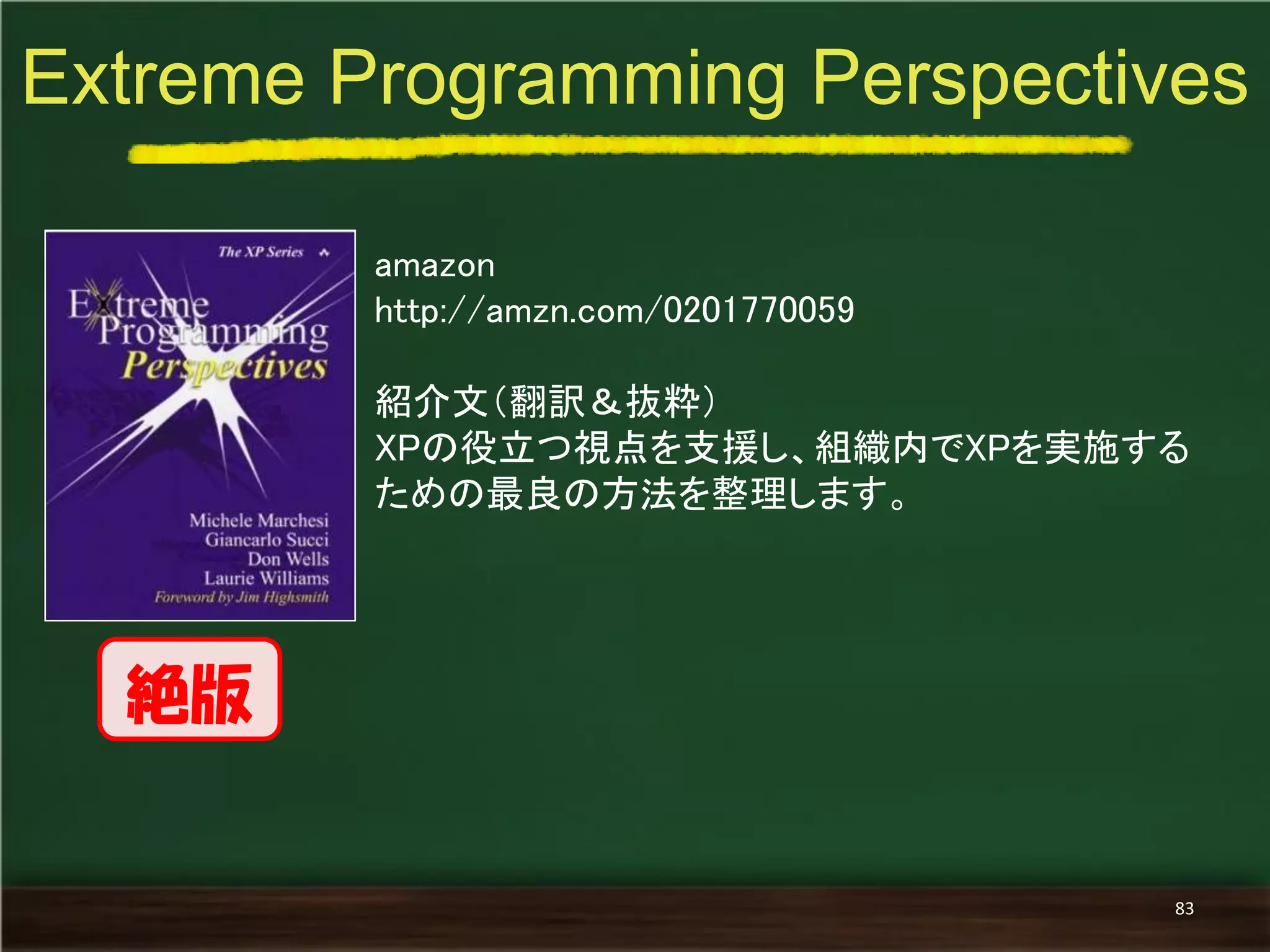 Extreme Programming Perspectives

The XP Series

Extreme Programming Perspectives

Michele Marchesi
Giancarlo Succi
Don Wells
Laurie Williams
Foreword by Jim Highsmith

絶版

amazon
http://amzn.com/0201770059

紹介文(翻訳&抜粋)
XPの役立つ視点を支援し、組織内でXPを実施するための最良の方法を整理します。

83